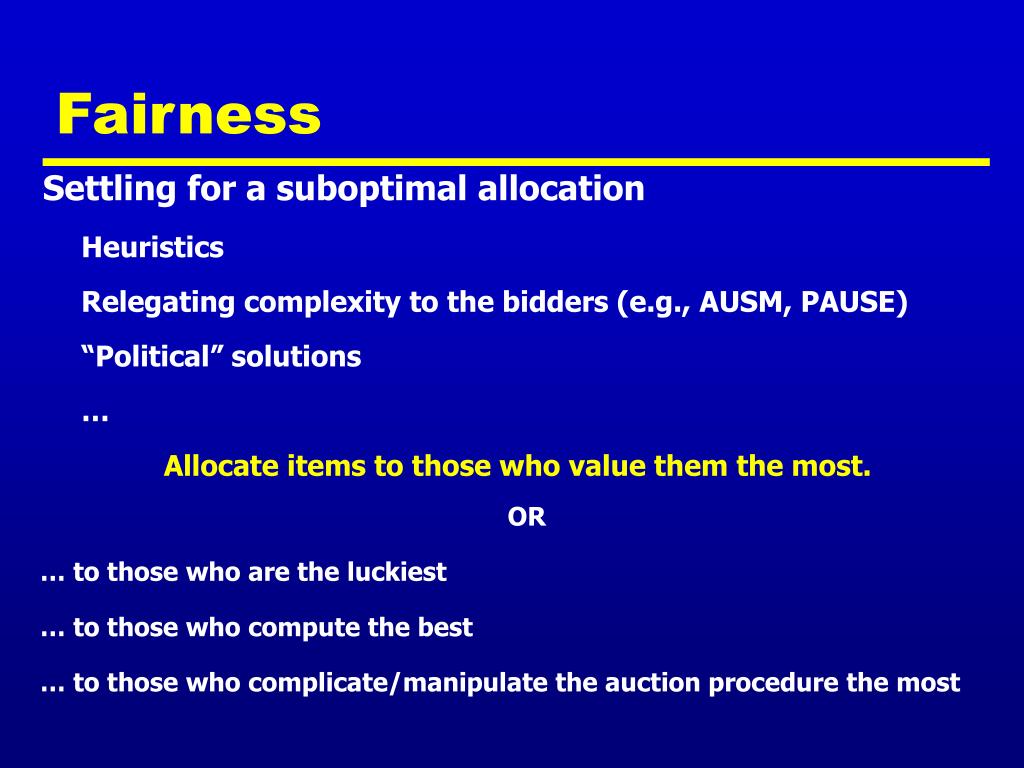 Fairness

Settling for a suboptimal allocation

Heuristics

Relegating complexity to the bidders (e.g., AUSM, PAUSE)

“Political” solutions

…

Allocate items to those who value them the most.

OR

… to those who are the luckiest

… to those who compute the best

… to those who complicate/manipulate the auction procedure the most